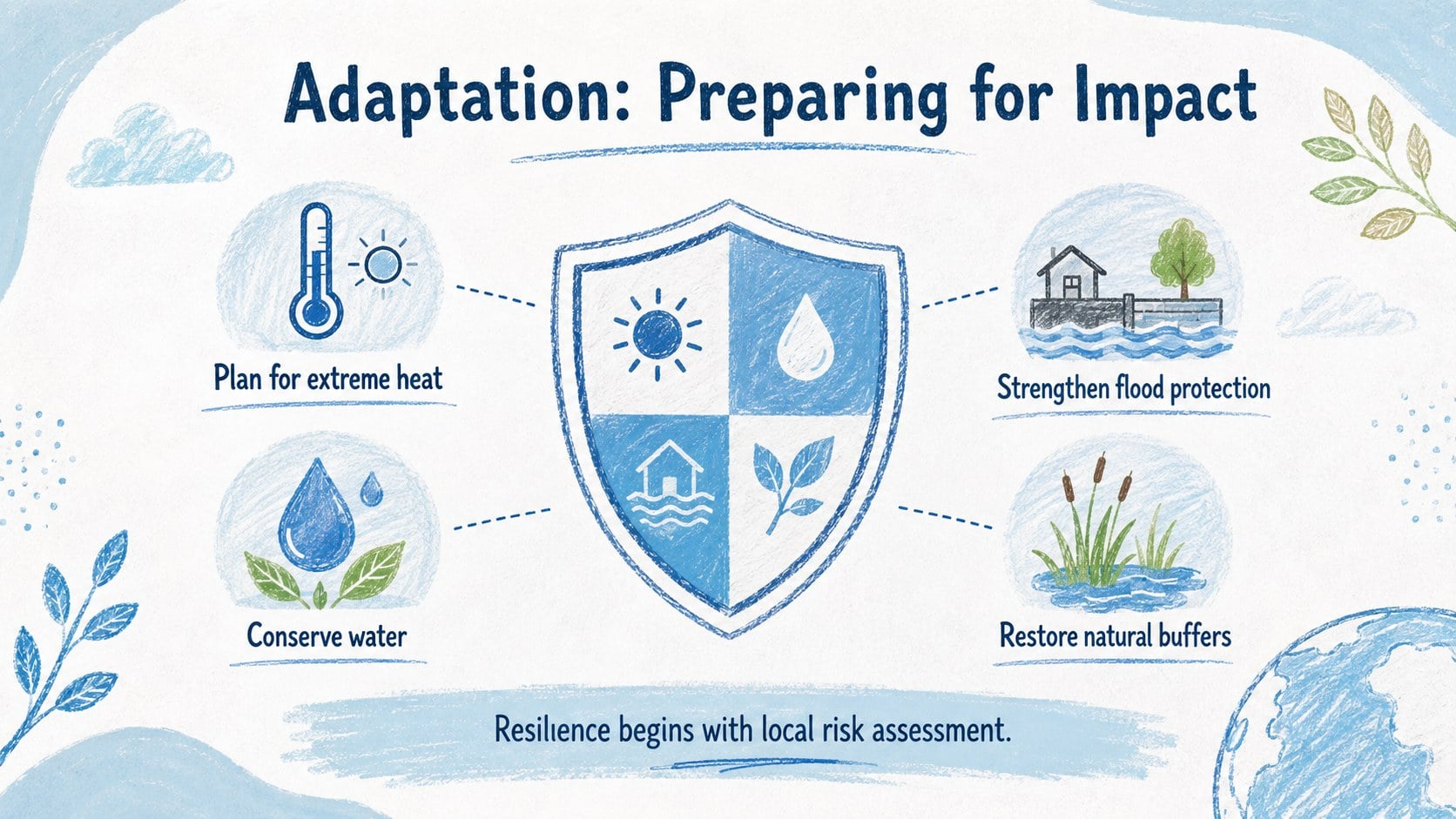 Adaptation: Preparing for Impact

Plan for extreme heat

Conserve water

Strengthen flood protection

Restore natural buffers

Resilience begins with local risk assessment.